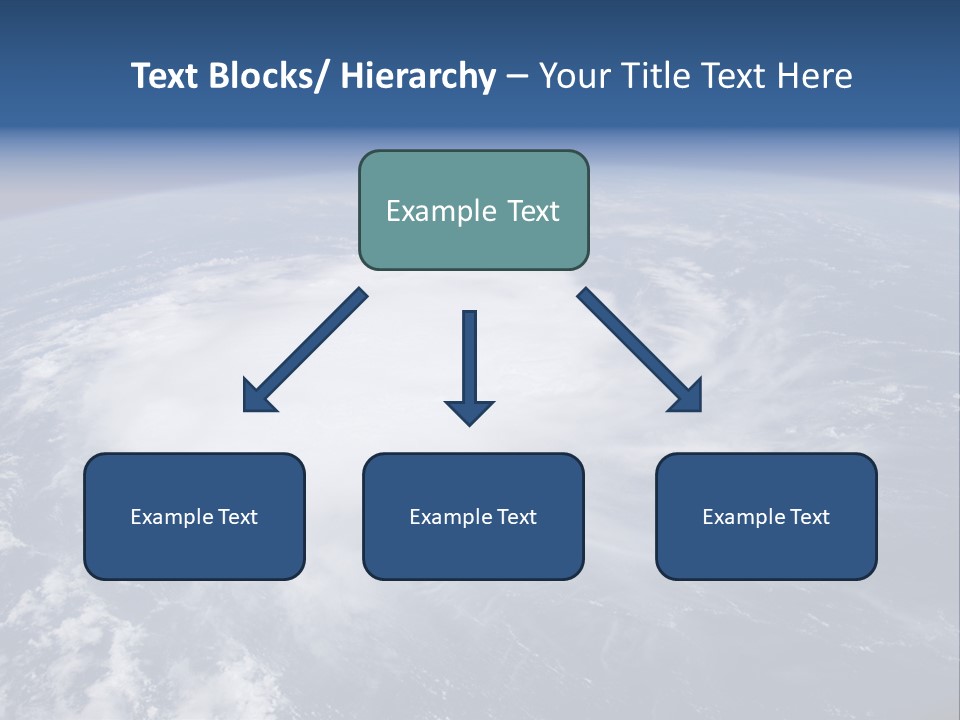 Text Blocks/ Hierarchy – Your Title Text Here

Example Text

Example Text

Example Text

Example Text